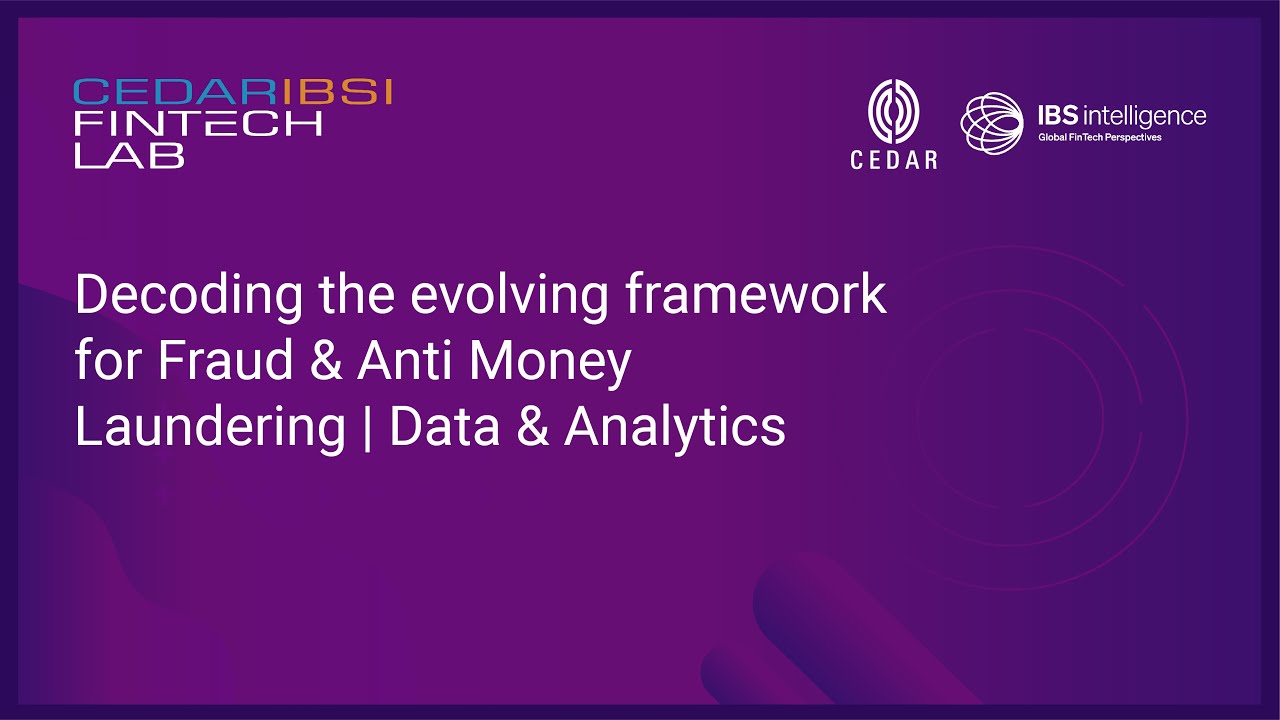 CEDARIBSI
FINTECH
LAB

CEDAR

IBS intelligence
Global FinTech Perspectives

Decoding the evolving framework for Fraud & Anti Money Laundering | Data & Analytics